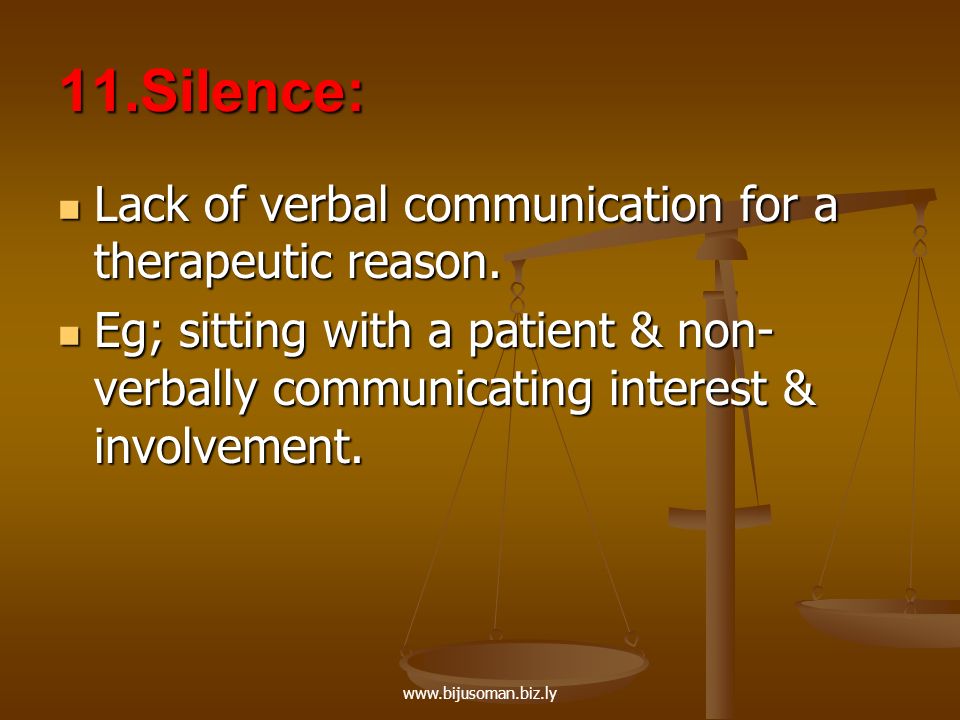 11.Silence:

- Lack of verbal communication for a therapeutic reason.
- Eg; sitting with a patient & non-verbally communicating interest & involvement.

www.bijusoman.biz.ly